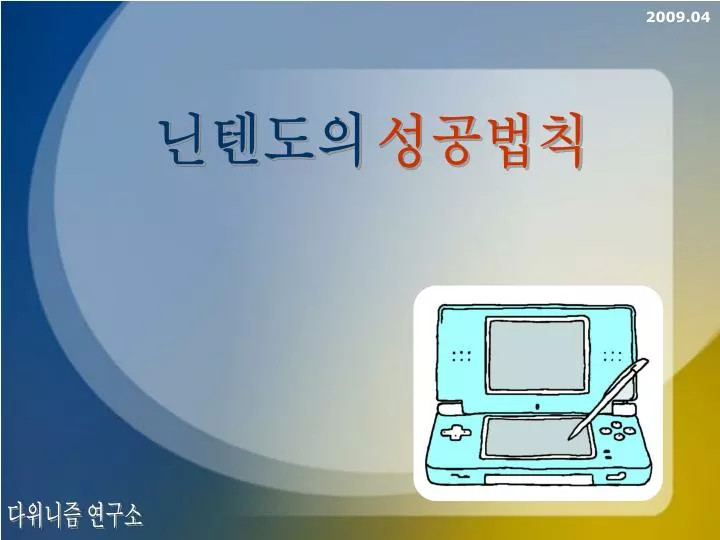 2009.04

닌텐도의 성공법칙

다위니즘 연구소